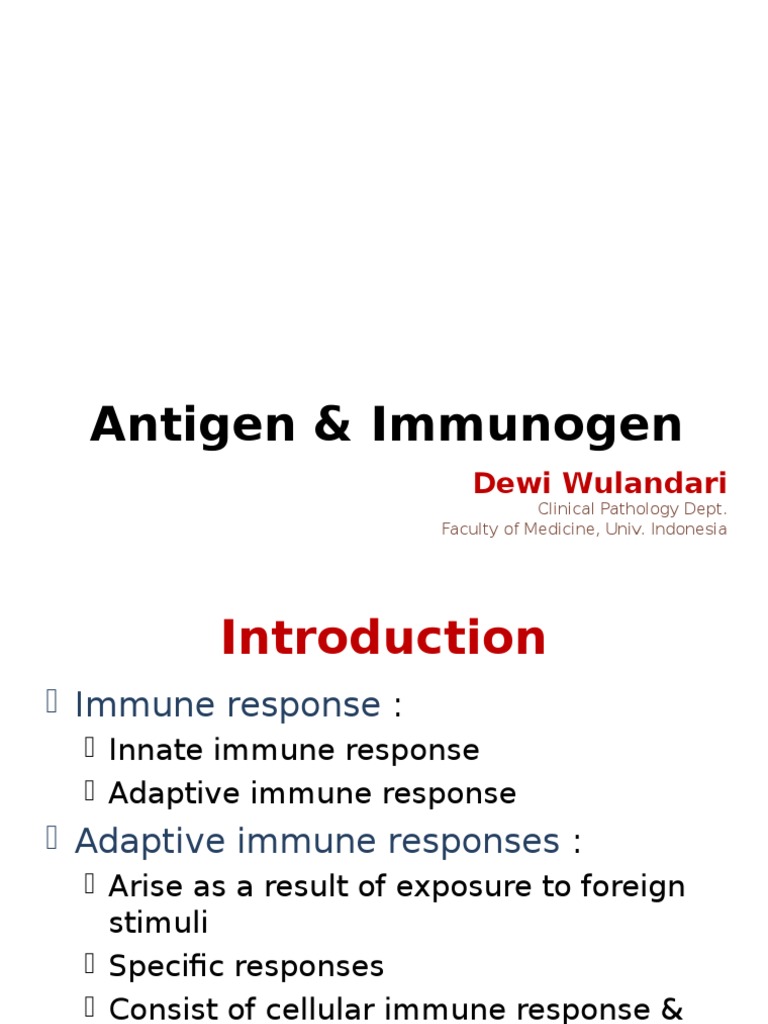 Antigen & Immunogen

Dewi Wulandari
Clinical Pathology Dept.
Faculty of Medicine, Univ. Indonesia

Introduction

Immune response :
Innate immune response
Adaptive immune response
Adaptive immune responses :
Arise as a result of exposure to foreign stimuli
Specific responses
Consist of cellular immune response &